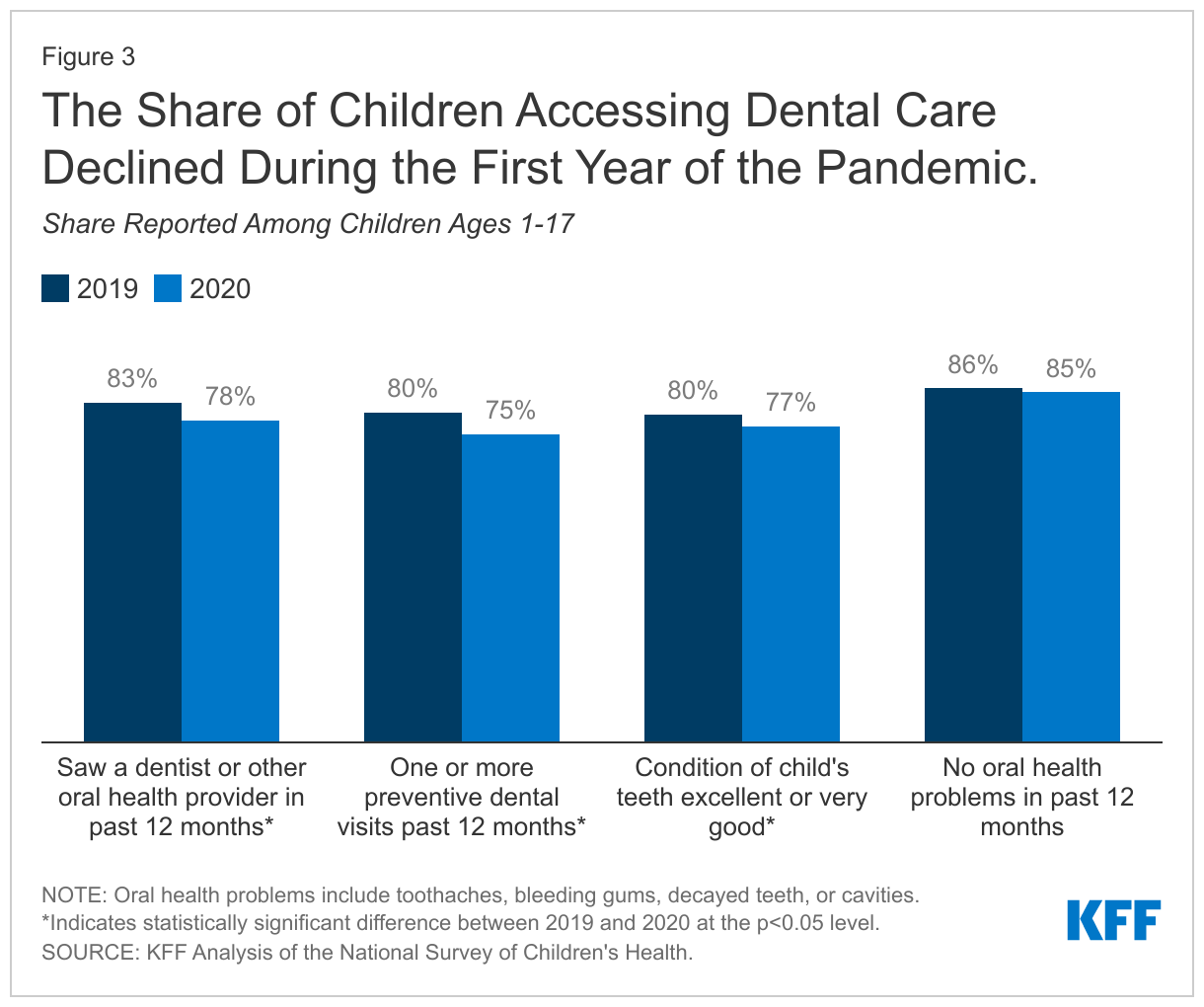 Figure 3

The Share of Children Accessing Dental Care Declined During the First Year of the Pandemic.

Share Reported Among Children Ages 1-17

2019 2020

83% 78% 80% 75% 80% 77% 86% 85%

Saw a dentist or other oral health provider in past 12 months*

One or more preventive dental visits past 12 months*

Condition of child's teeth excellent or very good*

No oral health problems in past 12 months

NOTE: Oral health problems include toothaches, bleeding gums, decayed teeth, or cavities.
*Indicates statistically significant difference between 2019 and 2020 at the p<0.05 level.
SOURCE: KFF Analysis of the National Survey of Children's Health.

KFF